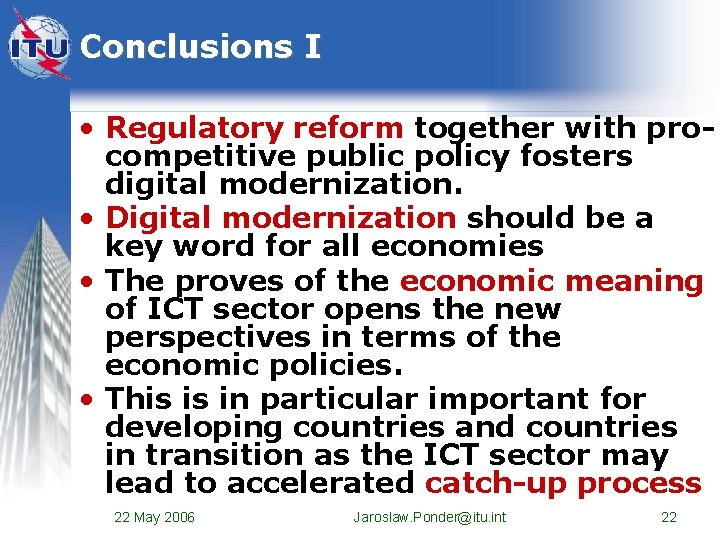 ITU Conclusions I

• Regulatory reform together with pro-competitive public policy fosters digital modernization.
• Digital modernization should be a key word for all economies
• The proves of the economic meaning of ICT sector opens the new perspectives in terms of the economic policies.
• This is in particular important for developing countries and countries in transition as the ICT sector may lead to accelerated catch-up process

22 May 2006 Jaroslaw.Ponder@itu.int 22